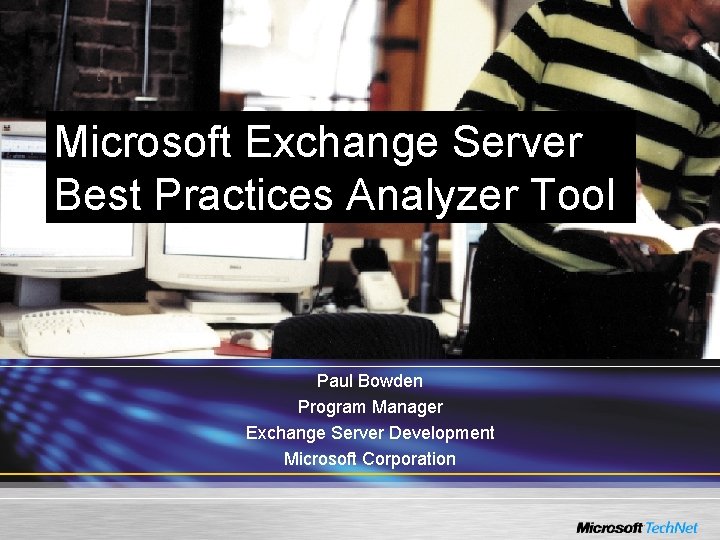 Microsoft Exchange Server Best Practices Analyzer Tool

Paul Bowden
Program Manager
Exchange Server Development
Microsoft Corporation

Microsoft TechNet